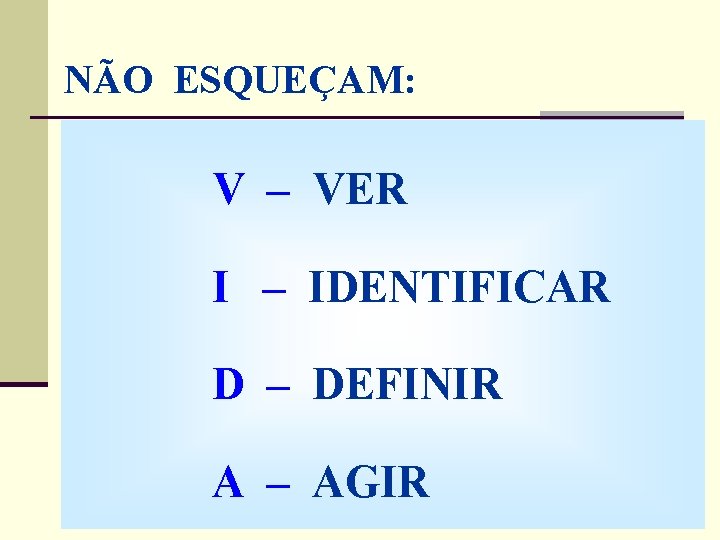 NÃO ESQUEÇAM:

V – VER

I – IDENTIFICAR

D – DEFINIR

A – AGIR